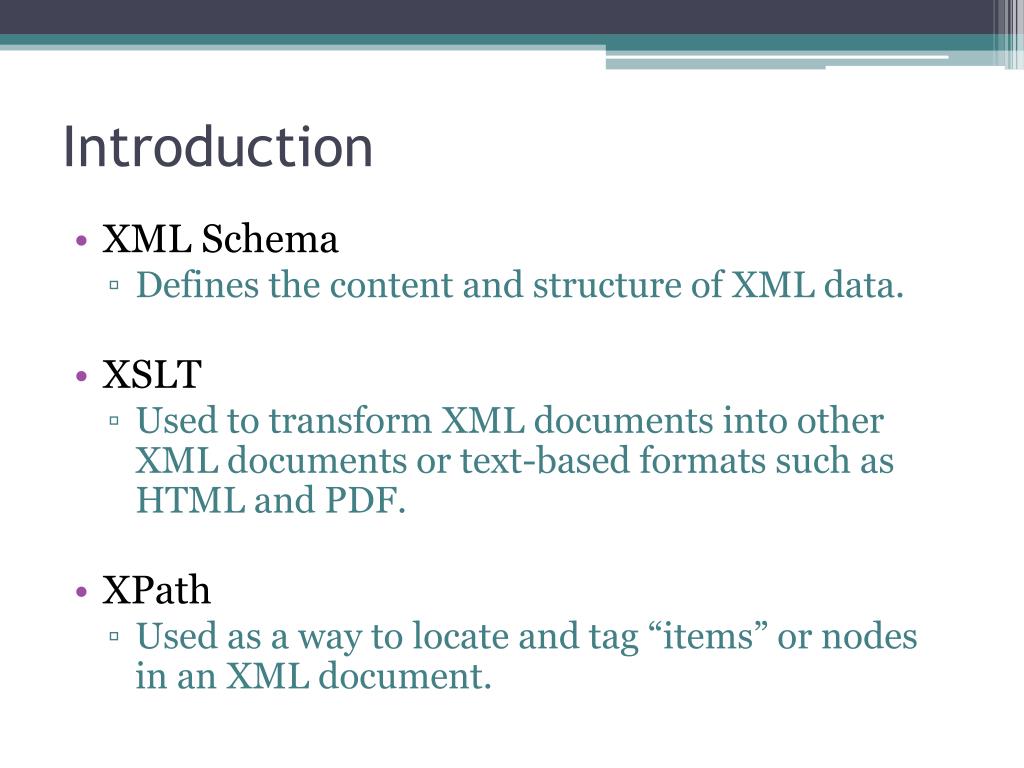 Introduction

• XML Schema
▫ Defines the content and structure of XML data.

• XSLT
▫ Used to transform XML documents into other XML documents or text-based formats such as HTML and PDF.

• XPath
▫ Used as a way to locate and tag “items” or nodes in an XML document.